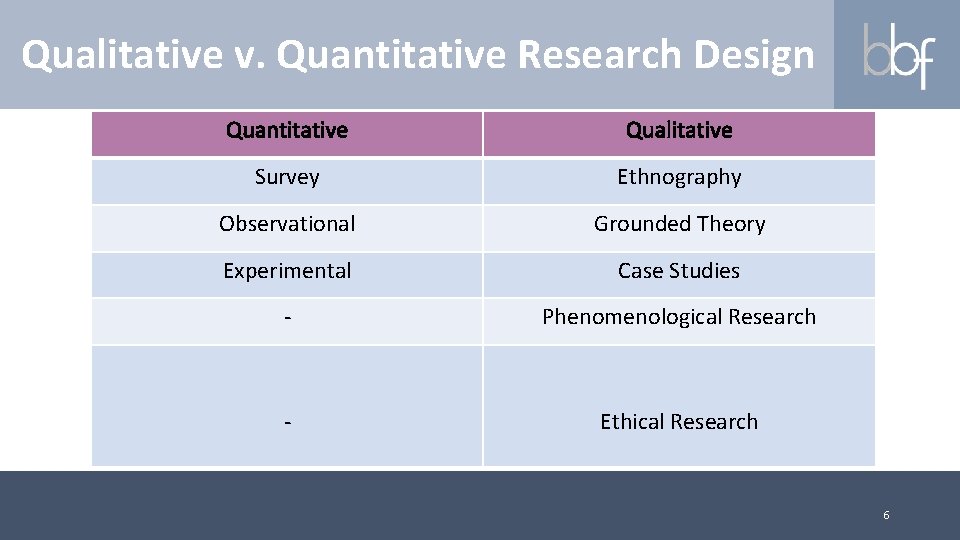 Qualitative v. Quantitative Research Design

bbf

| Quantitative | Qualitative |
|---|---|
| Survey | Ethnography |
| Observational | Grounded Theory |
| Experimental | Case Studies |
| - | Phenomenological Research |
| - | Ethical Research |

6